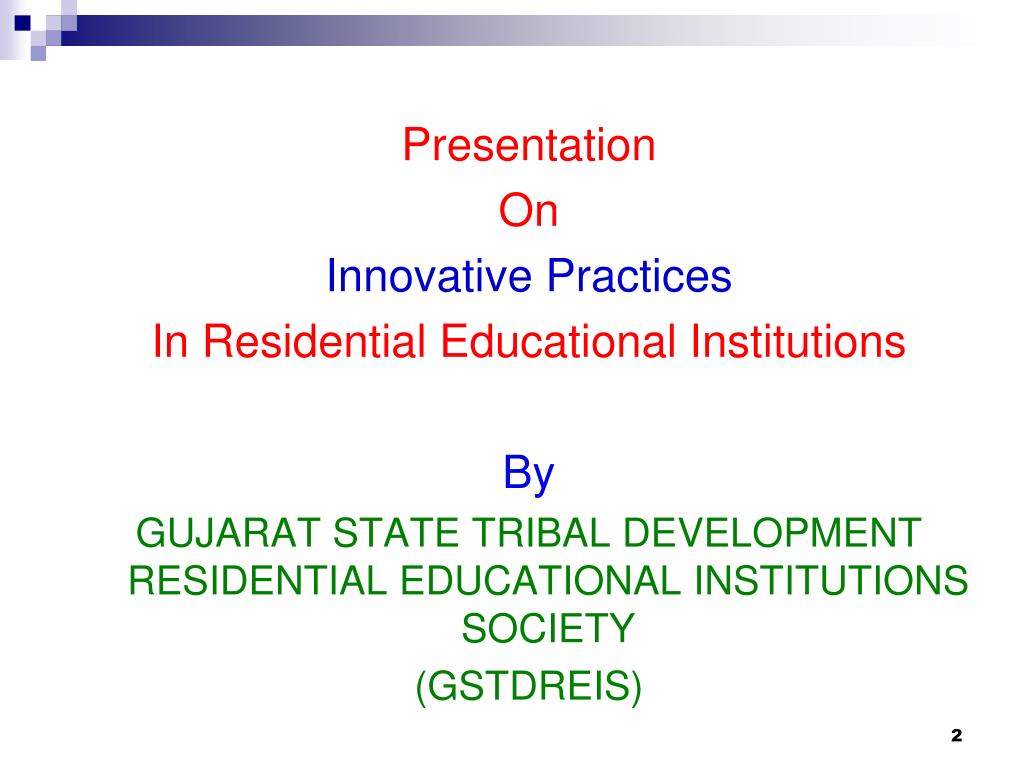 Presentation
On
Innovative Practices
In Residential Educational Institutions

By
GUJARAT STATE TRIBAL DEVELOPMENT RESIDENTIAL EDUCATIONAL INSTITUTIONS SOCIETY
(GSTDREIS)

2